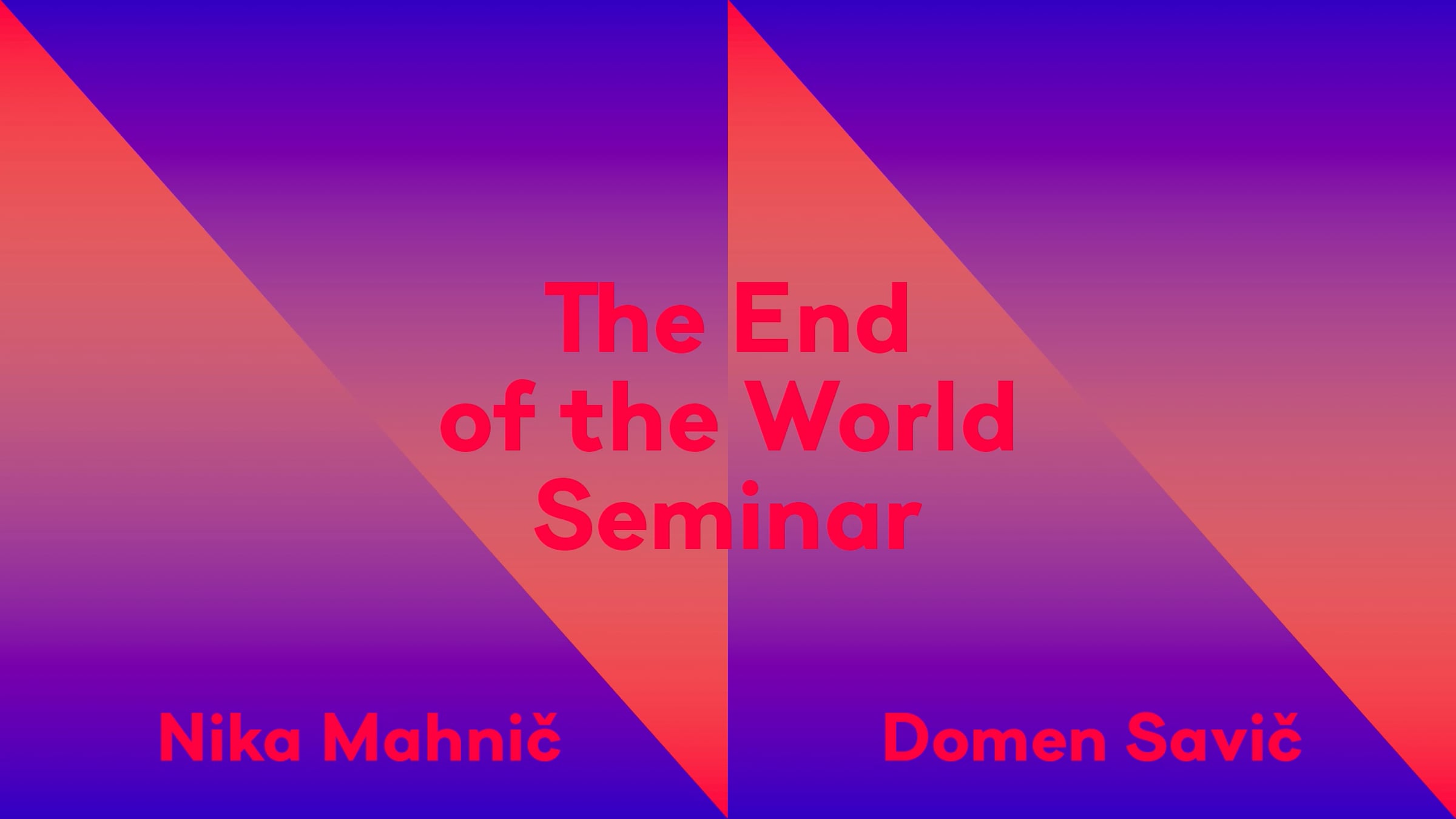 The End of the World Seminar

Nika Mahnič

Domen Savič